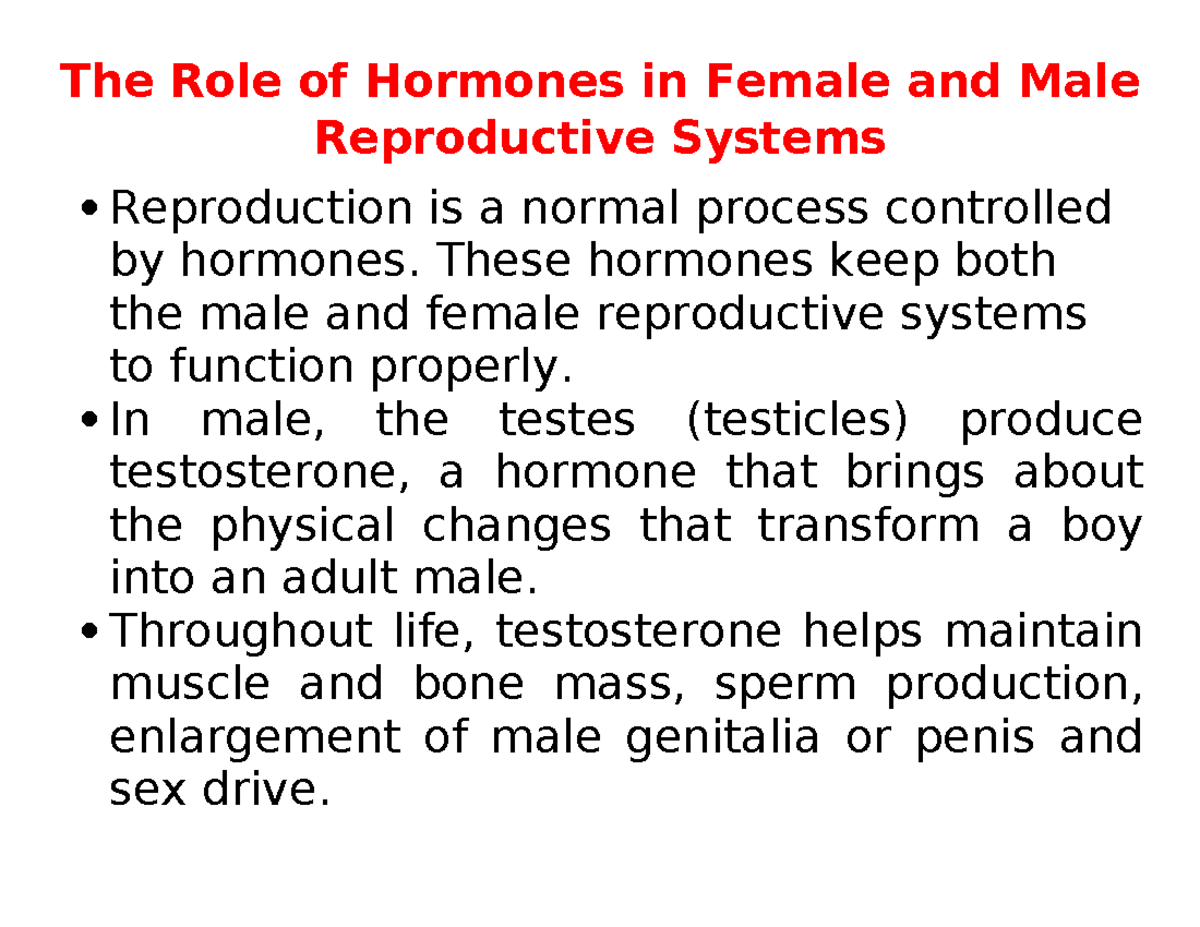 The Role of Hormones in Female and Male Reproductive Systems

• Reproduction is a normal process controlled by hormones. These hormones keep both the male and female reproductive systems to function properly.
• In male, the testes (testicles) produce testosterone, a hormone that brings about the physical changes that transform a boy into an adult male.
• Throughout life, testosterone helps maintain muscle and bone mass, sperm production, enlargement of male genitalia or penis and sex drive.